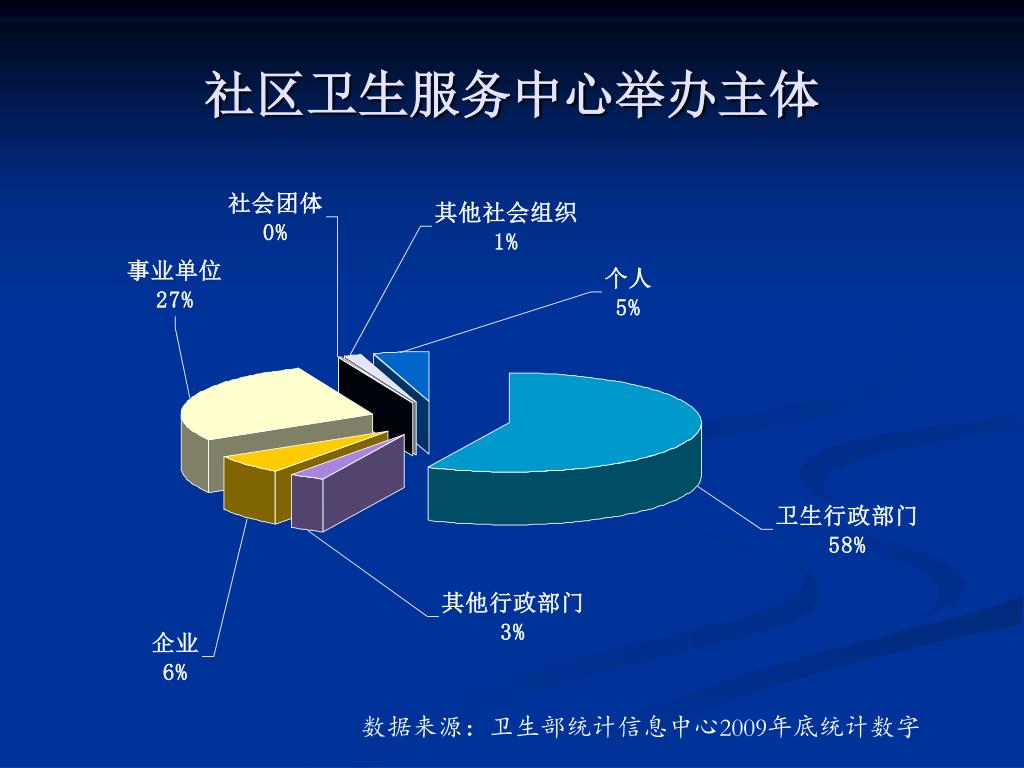 社区卫生服务中心举办主体

社会团体
0%

其他社会组织
1%

事业单位
27%

个人
5%

卫生行政部门
58%

其他行政部门
3%

企业
6%

数据来源：卫生部统计信息中心2009年底统计数字